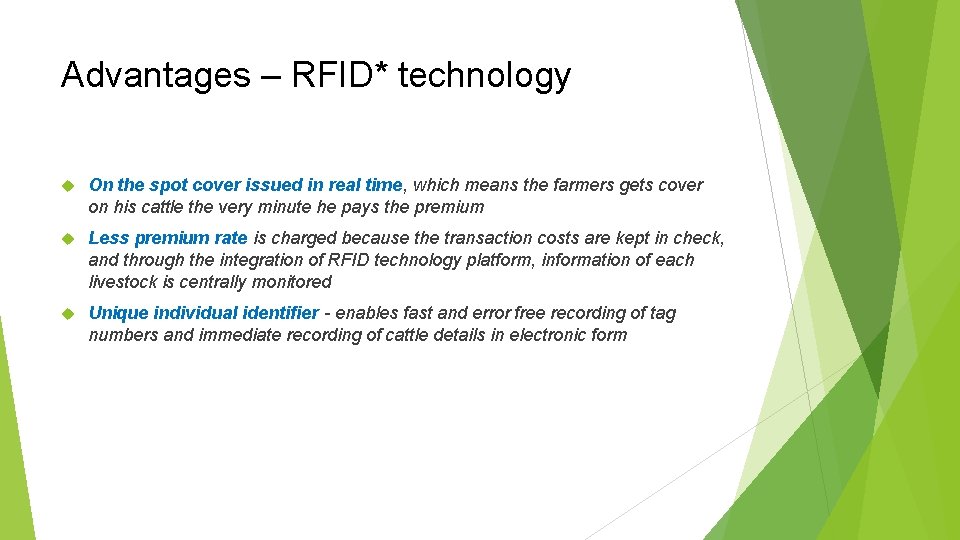 Advantages – RFID* technology

On the spot cover issued in real time, which means the farmers gets cover on his cattle the very minute he pays the premium

Less premium rate is charged because the transaction costs are kept in check, and through the integration of RFID technology platform, information of each livestock is centrally monitored

Unique individual identifier - enables fast and error free recording of tag numbers and immediate recording of cattle details in electronic form